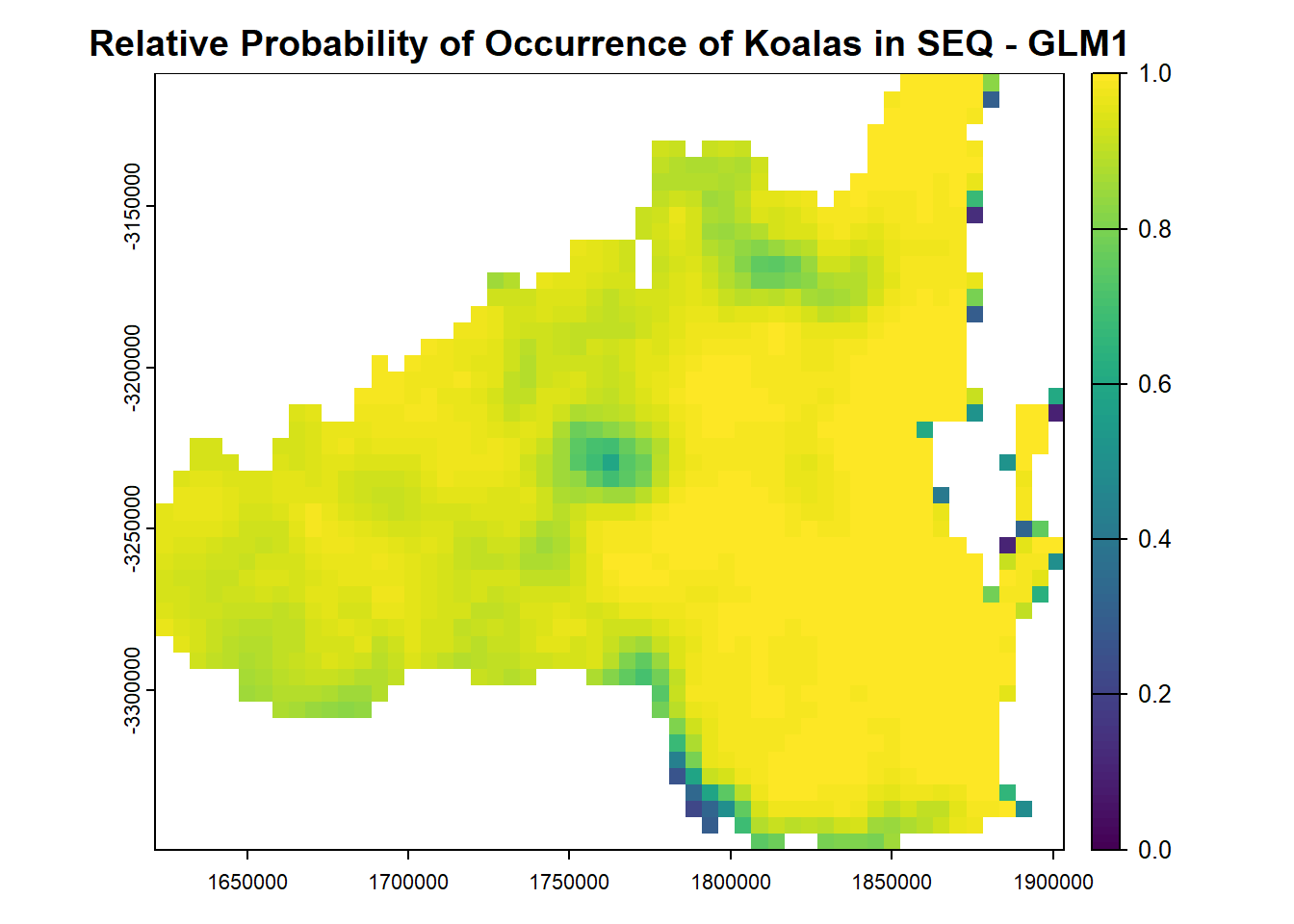 Relative Probability of Occurrence of Koalas in SEQ - GLM1

-3150000
-3200000
-3250000
-3300000

1650000 1700000 1750000 1800000 1850000 1900000

1.0
0.8
0.6
0.4
0.2
0.0